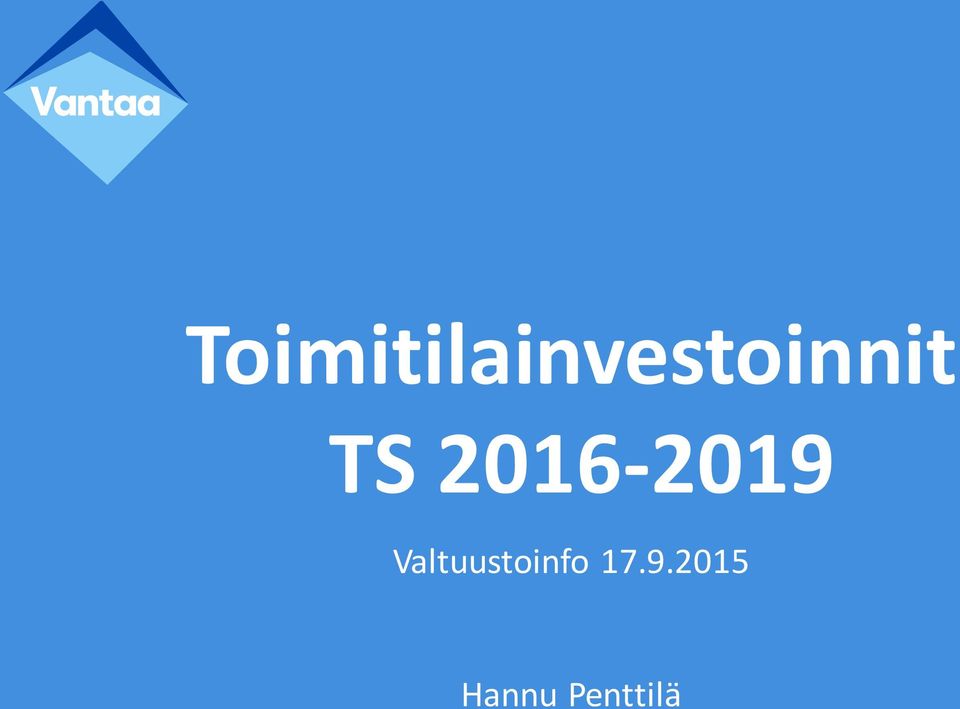 Vantaa

Toimitilainvestoinnit TS 2016-2019

Valtuustoinfo 17.9.2015

Hannu Penttilä